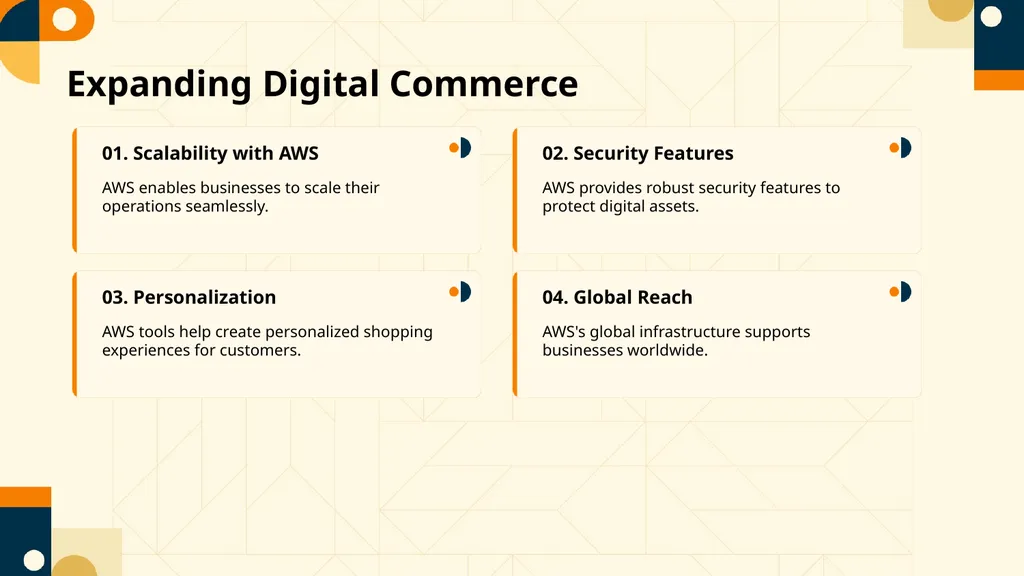 Expanding Digital Commerce

01. Scalability with AWS

AWS enables businesses to scale their operations seamlessly.

02. Security Features

AWS provides robust security features to protect digital assets.

03. Personalization

AWS tools help create personalized shopping experiences for customers.

04. Global Reach

AWS's global infrastructure supports businesses worldwide.